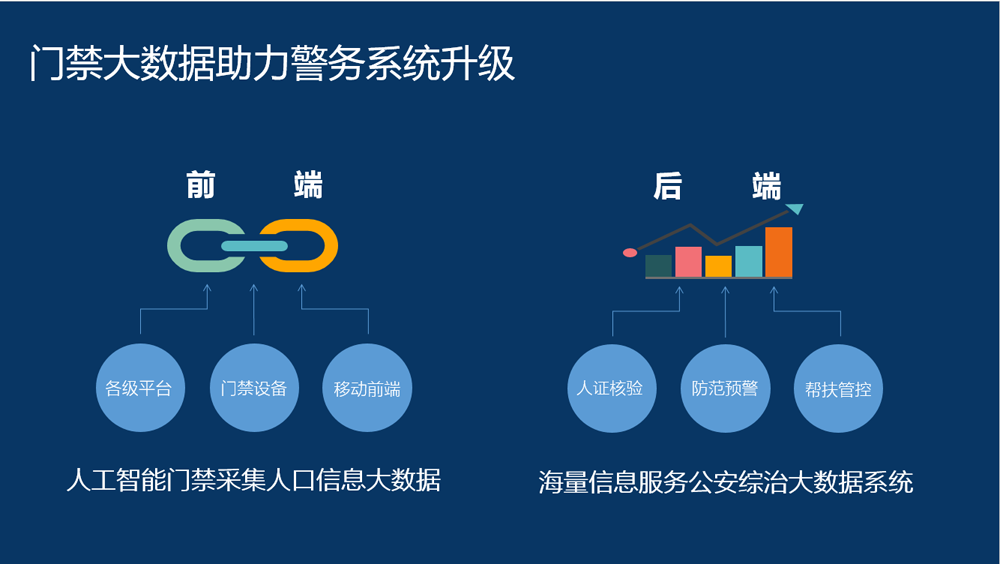 门禁大数据助力警务系统升级

前　端

各级平台

门禁设备

移动前端

人工智能门禁采集人口信息大数据

后　端

人证核验

防范预警

帮扶管控

海量信息服务公安综治大数据系统